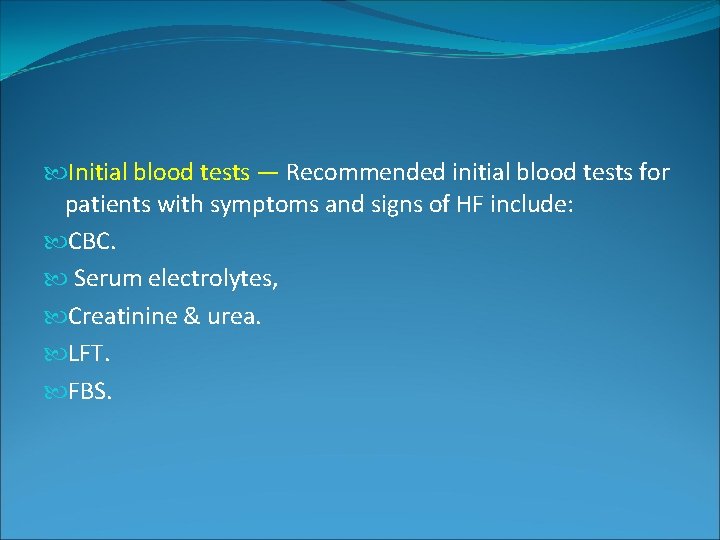 Initial blood tests — Recommended initial blood tests for patients with symptoms and signs of HF include:

CBC.

Serum electrolytes,

Creatinine & urea.

LFT.

FBS.